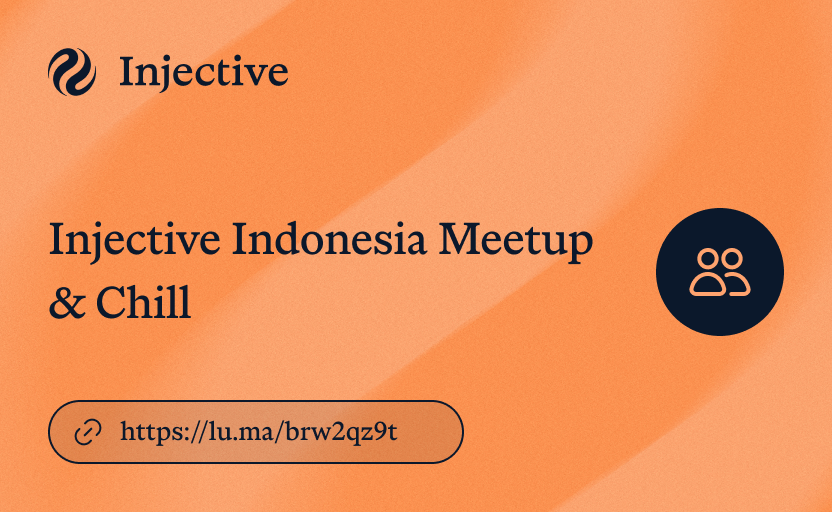 Injective

Injective Indonesia Meetup & Chill

https://lu.ma/brw2qz9t